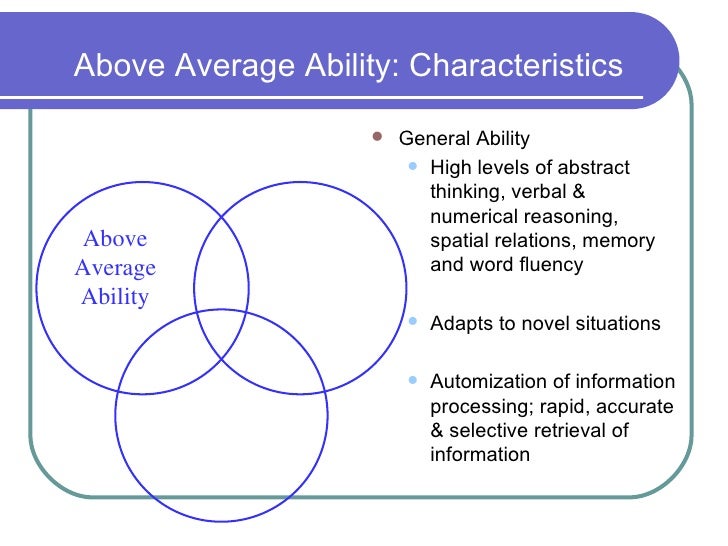 Above Average Ability: Characteristics

Above Average Ability

- General Ability
  - High levels of abstract thinking, verbal & numerical reasoning, spatial relations, memory and word fluency
  - Adapts to novel situations
  - Automization of information processing; rapid, accurate & selective retrieval of information